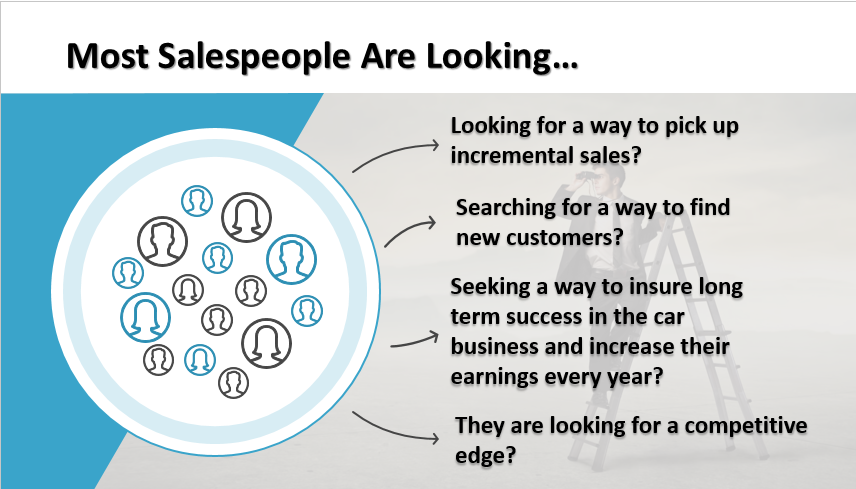 Most Salespeople Are Looking…

Looking for a way to pick up incremental sales?

Searching for a way to find new customers?

Seeking a way to insure long term success in the car business and increase their earnings every year?

They are looking for a competitive edge?